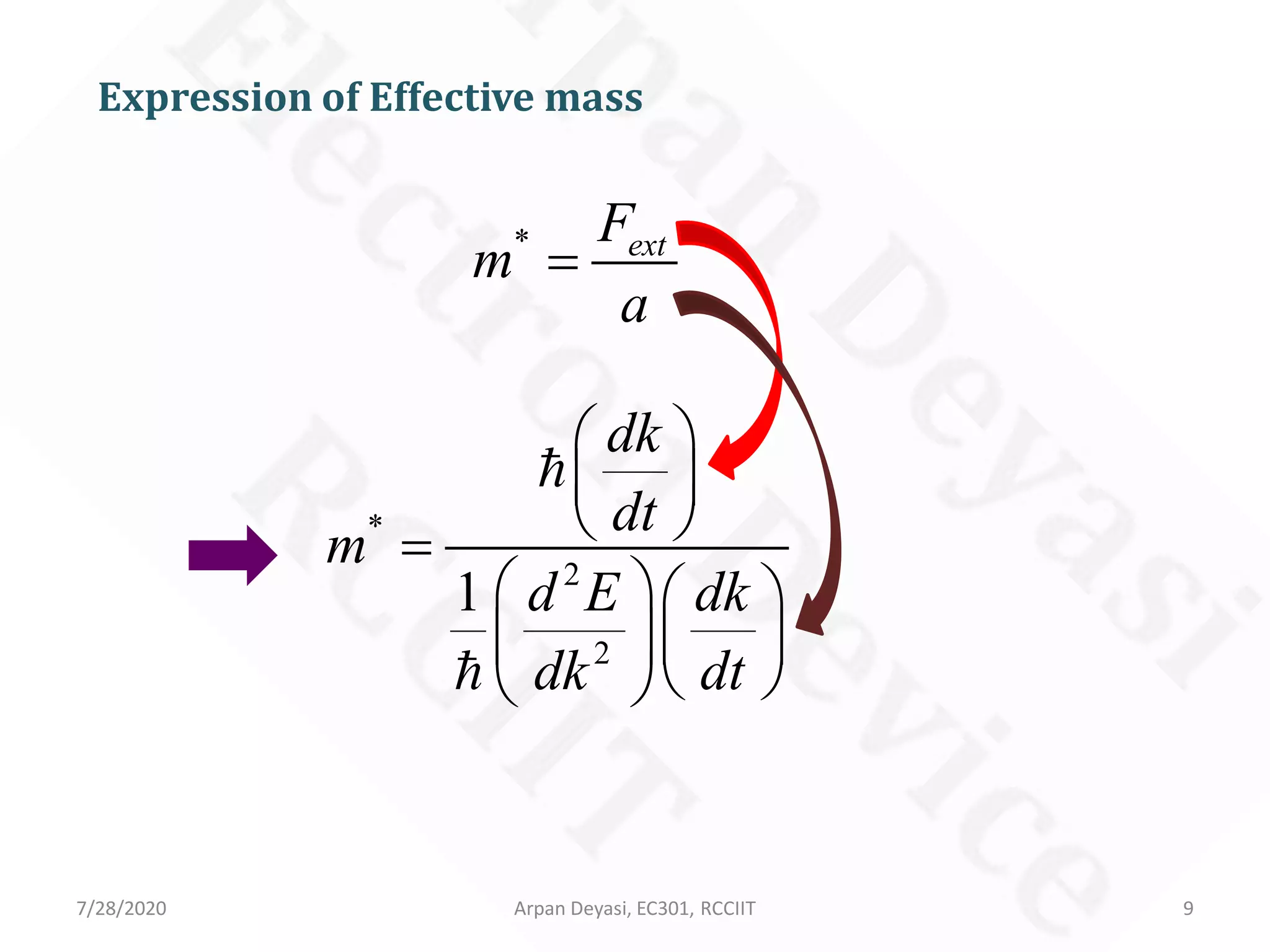 Expression of Effective mass

$m^* = \frac{F_{ext}}{a}$

$m^* = \frac{\hbar\left(\frac{dk}{dt}\right)}{\frac{1}{\hbar}\left(\frac{d^2E}{dk^2}\right)\left(\frac{dk}{dt}\right)}$

Arpan Deyasi
Electron Device
RCCIIT

7/28/2020

Arpan Deyasi, EC301, RCCIIT

9